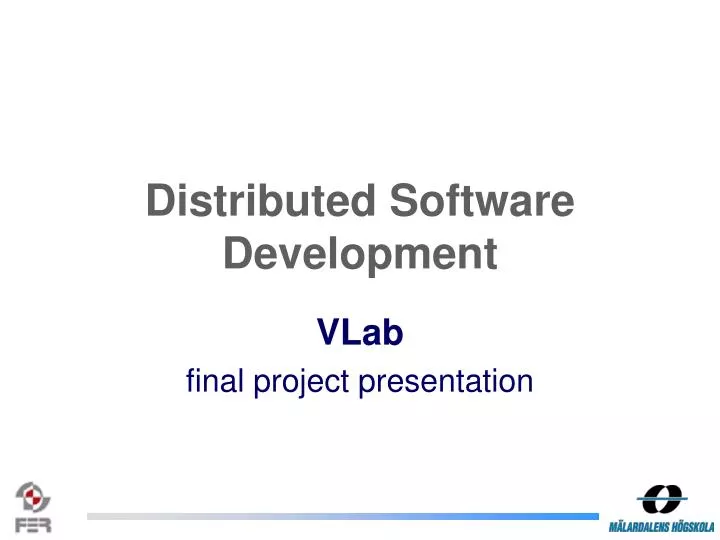 Distributed Software Development

VLab

final project presentation

FER

MÄLARDALENS HÖGSKOLA